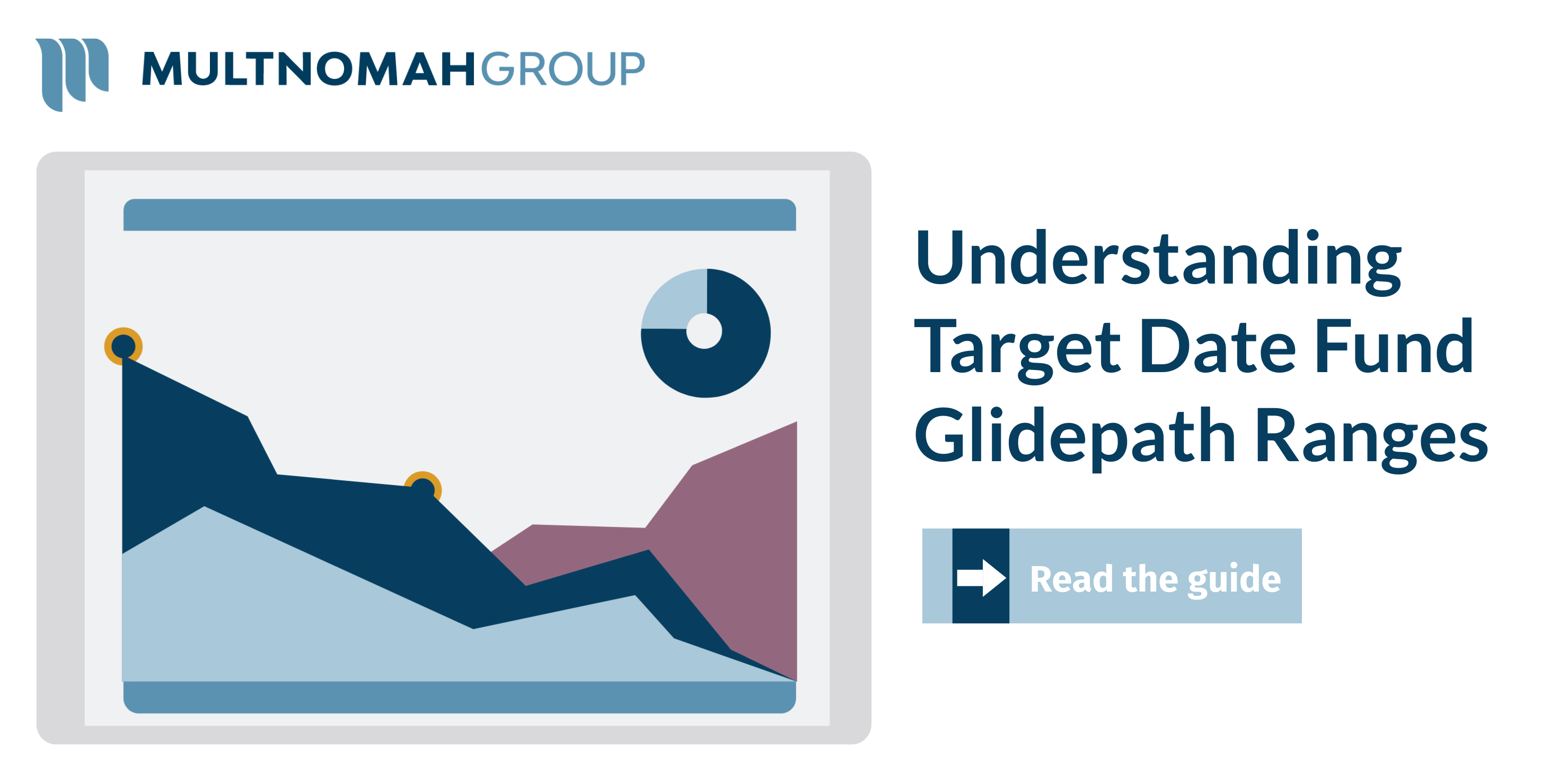 MULTNOMAHGROUP

Understanding Target Date Fund Glidepath Ranges

Read the guide